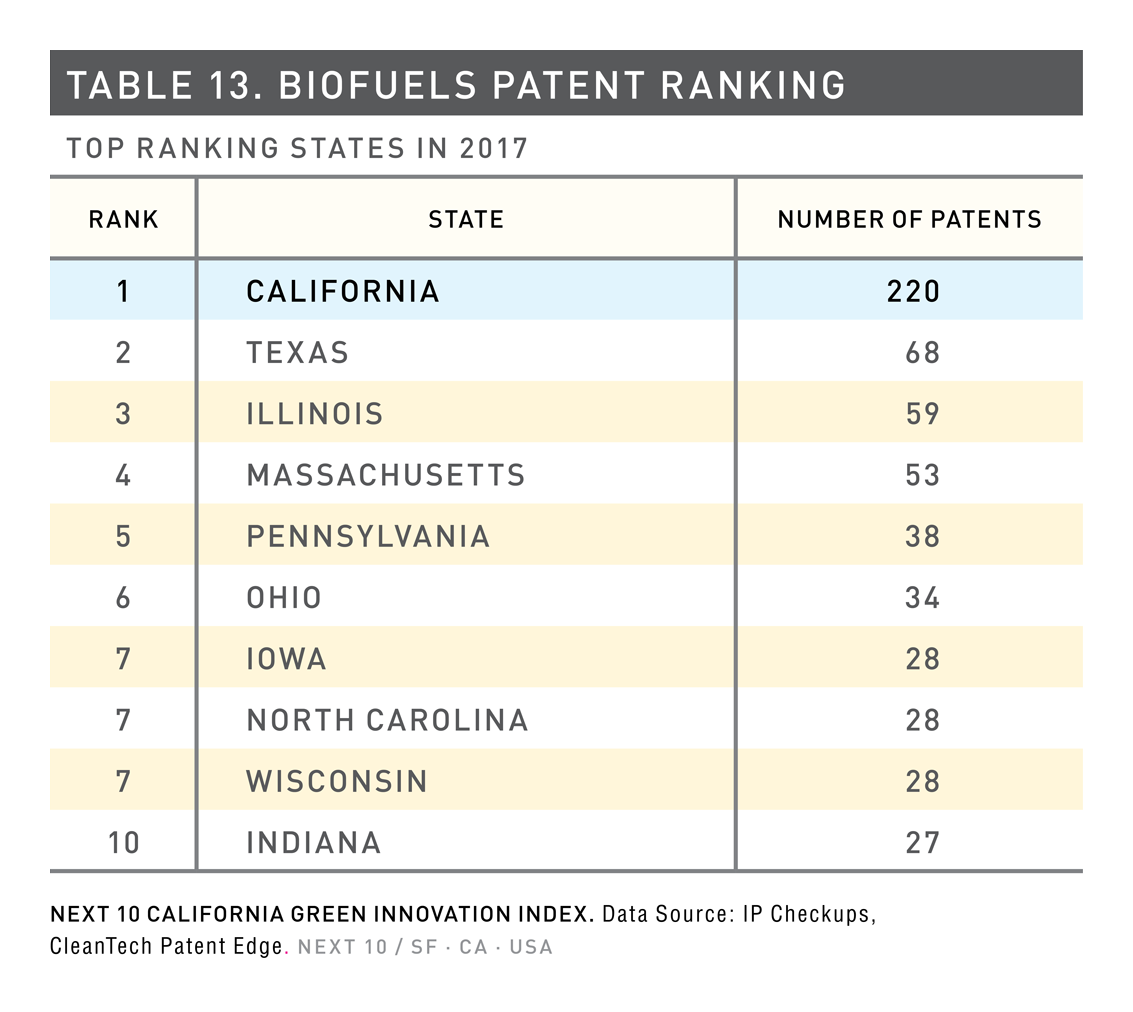 TABLE 13. BIOFUELS PATENT RANKING

TOP RANKING STATES IN 2017

| RANK | STATE | NUMBER OF PATENTS |
|---|---|---|
| 1 | CALIFORNIA | 220 |
| 2 | TEXAS | 68 |
| 3 | ILLINOIS | 59 |
| 4 | MASSACHUSETTS | 53 |
| 5 | PENNSYLVANIA | 38 |
| 6 | OHIO | 34 |
| 7 | IOWA | 28 |
| 7 | NORTH CAROLINA | 28 |
| 7 | WISCONSIN | 28 |
| 10 | INDIANA | 27 |

NEXT 10 CALIFORNIA GREEN INNOVATION INDEX. Data Source: IP Checkups, CleanTech Patent Edge. NEXT 10 / SF · CA · USA